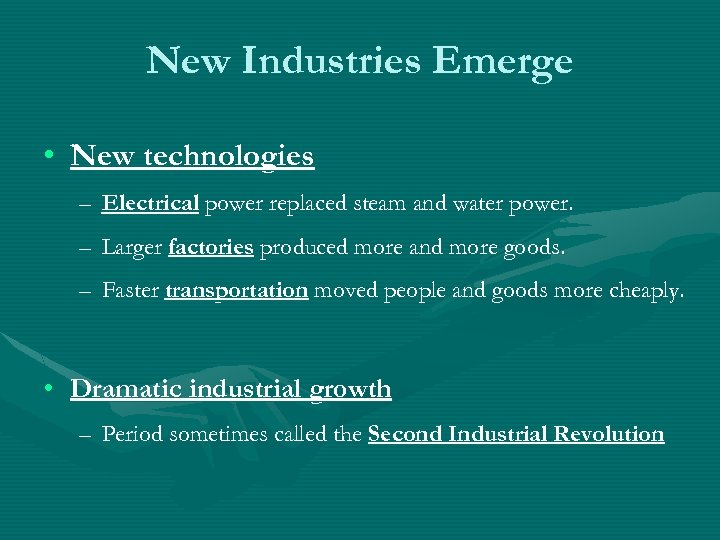 New Industries Emerge

• New technologies
– Electrical power replaced steam and water power.
– Larger factories produced more and more goods.
– Faster transportation moved people and goods more cheaply.

• Dramatic industrial growth
– Period sometimes called the Second Industrial Revolution